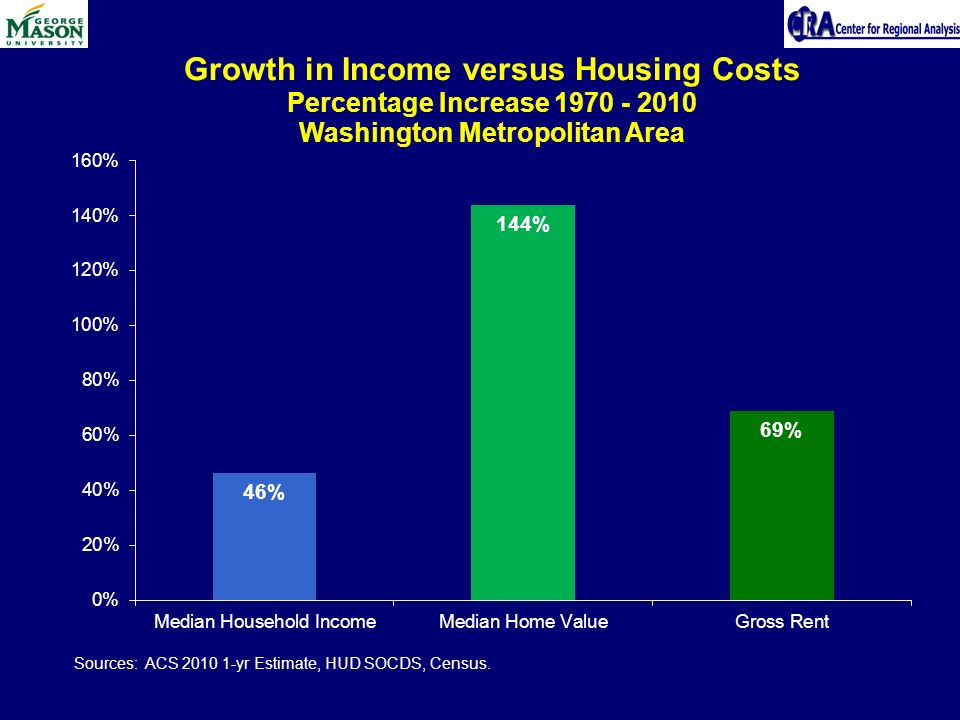 GEORGE MASON UNIVERSITY

CRA Center for Regional Analysis

Growth in Income versus Housing Costs
Percentage Increase 1970 - 2010
Washington Metropolitan Area

160%
140%
120%
100%
80%
60%
40%
20%
0%

46%
144%
69%

Median Household Income
Median Home Value
Gross Rent

Sources: ACS 2010 1-yr Estimate, HUD SOCDS, Census.